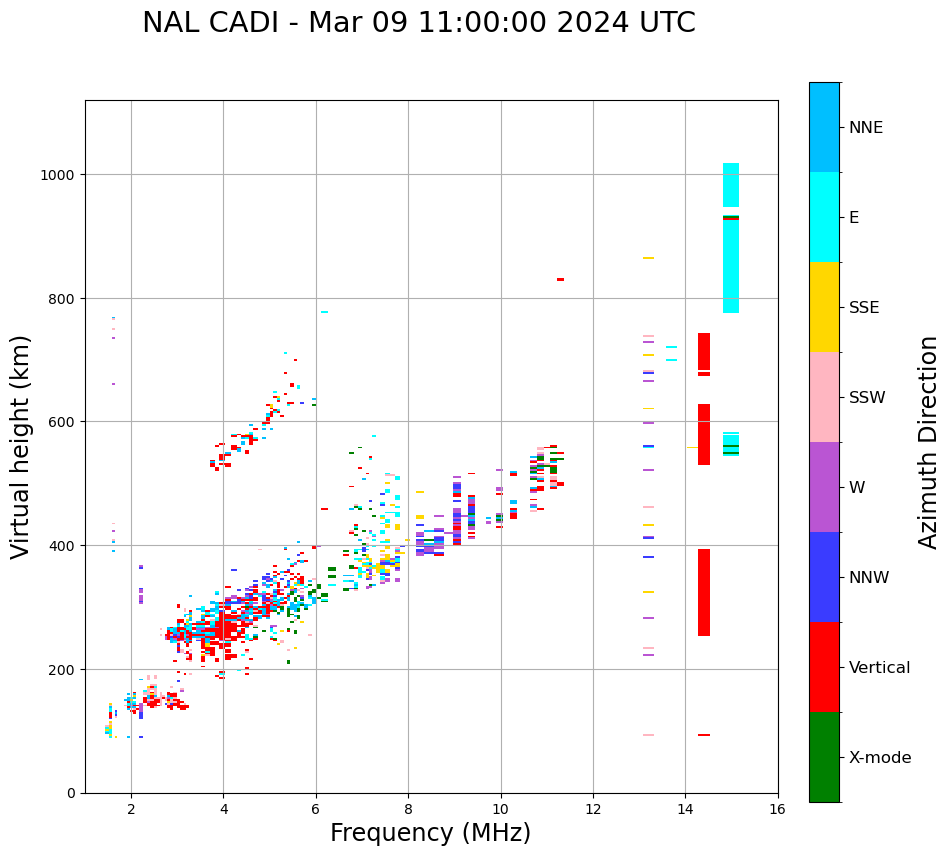 NAL CADI - Mar 09 11:00:00 2024 UTC

Virtual height (km)

1000
800
600
400
200
0

2
4
6
8
10
12
14
16

Frequency (MHz)

NNE
E
SSE
SSW
W
NNW
Vertical
X-mode

Azimuth Direction